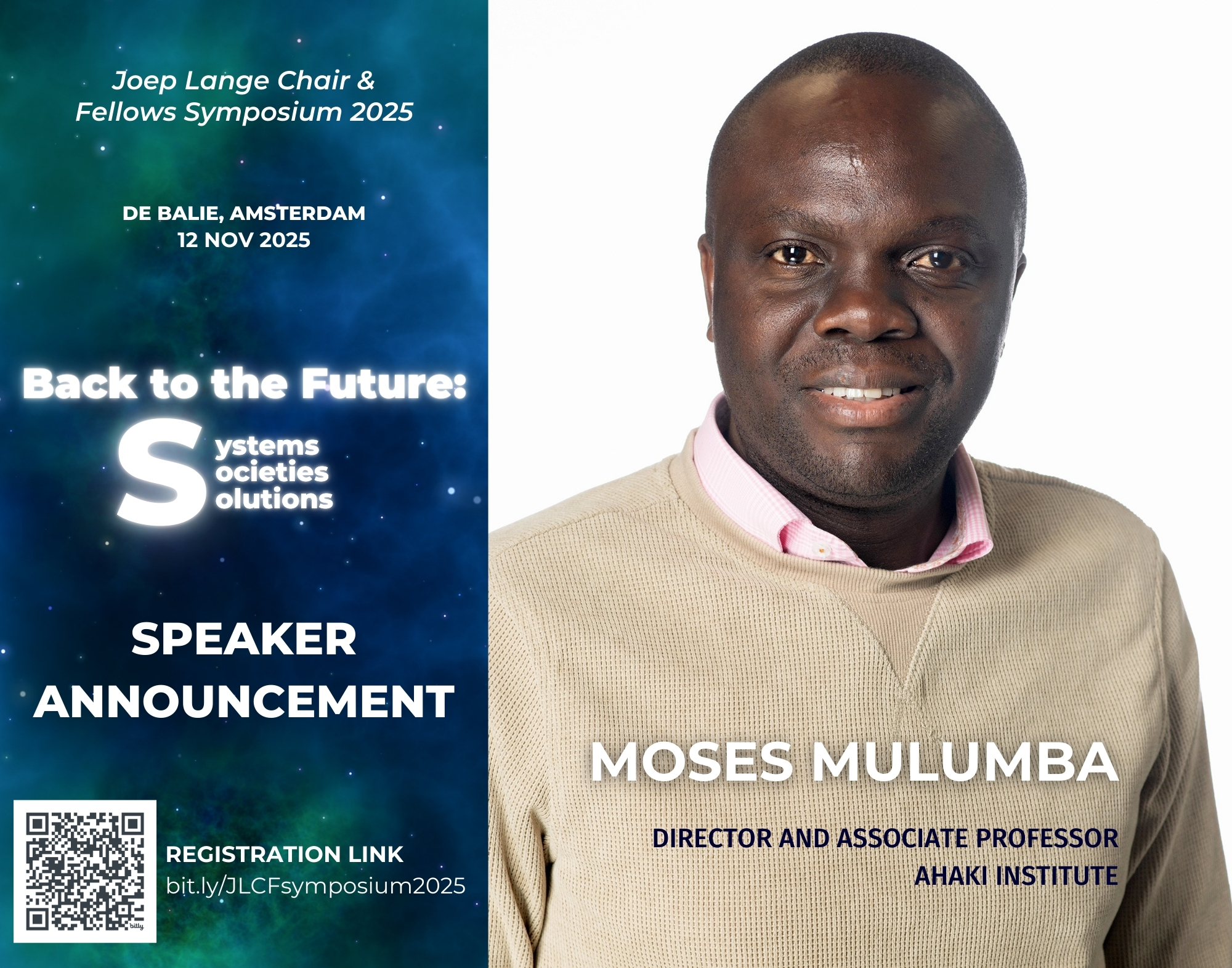 Joep Lange Chair & Fellows Symposium 2025

DE BALIE, AMSTERDAM
12 NOV 2025

Back to the Future:
S ystems
ocieties
olutions

SPEAKER ANNOUNCEMENT

bitly

REGISTRATION LINK
bit.ly/JLCFsymposium2025

MOSES MULUMBA

DIRECTOR AND ASSOCIATE PROFESSOR
AHAKI INSTITUTE